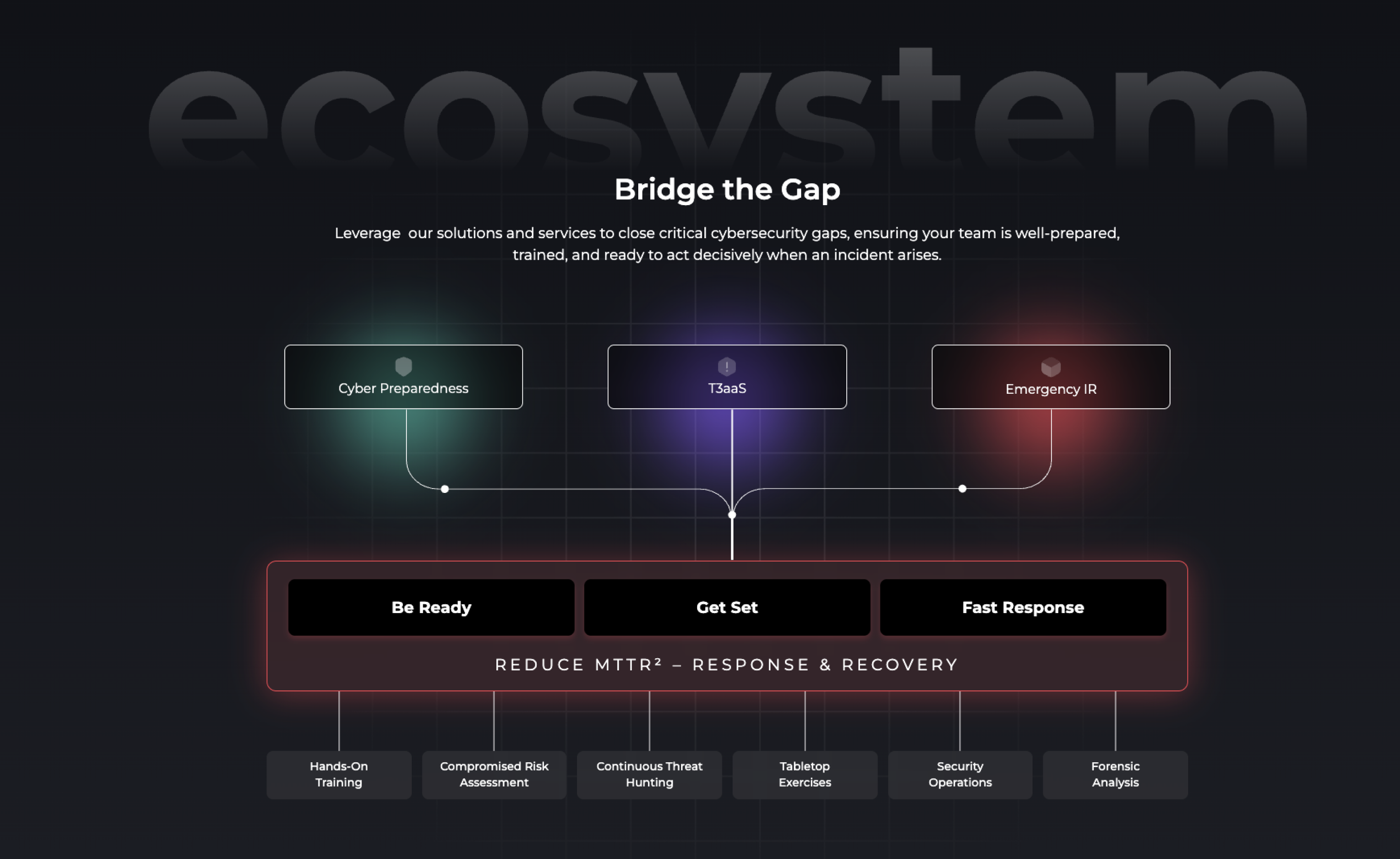 ecosystem

Bridge the Gap

Leverage our solutions and services to close critical cybersecurity gaps, ensuring your team is well-prepared, trained, and ready to act decisively when an incident arises.

Cyber Preparedness

T3aaS

Emergency IR

Be Ready

Get Set

Fast Response

REDUCE MTTR² – RESPONSE & RECOVERY

Hands-On Training

Compromised Risk Assessment

Continuous Threat Hunting

Tabletop Exercises

Security Operations

Forensic Analysis